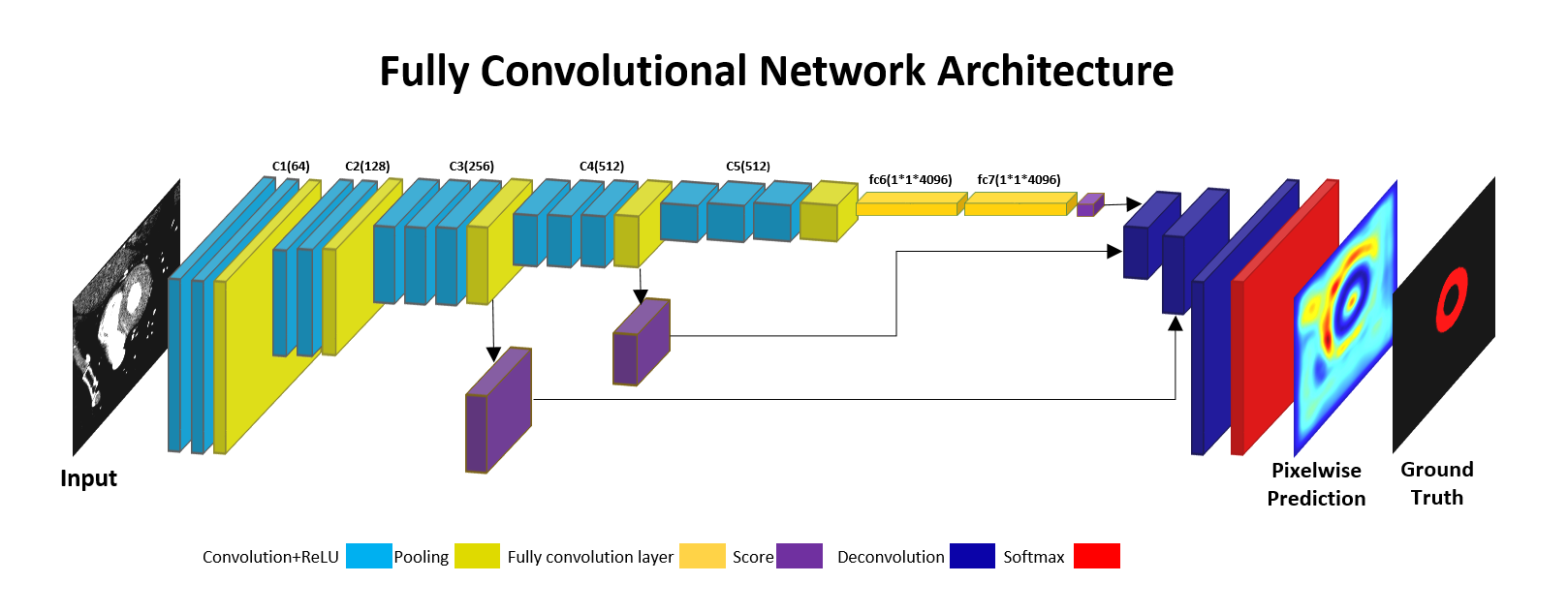 Fully Convolutional Network Architecture

C1(64)
C2(128)
C3(256)
C4(512)
C5(512)
fc6(1*1*4096)
fc7(1*1*4096)

Input

Pixelwise Prediction

Ground Truth

Convolution+ReLU Pooling Fully convolution layer Score Deconvolution Softmax